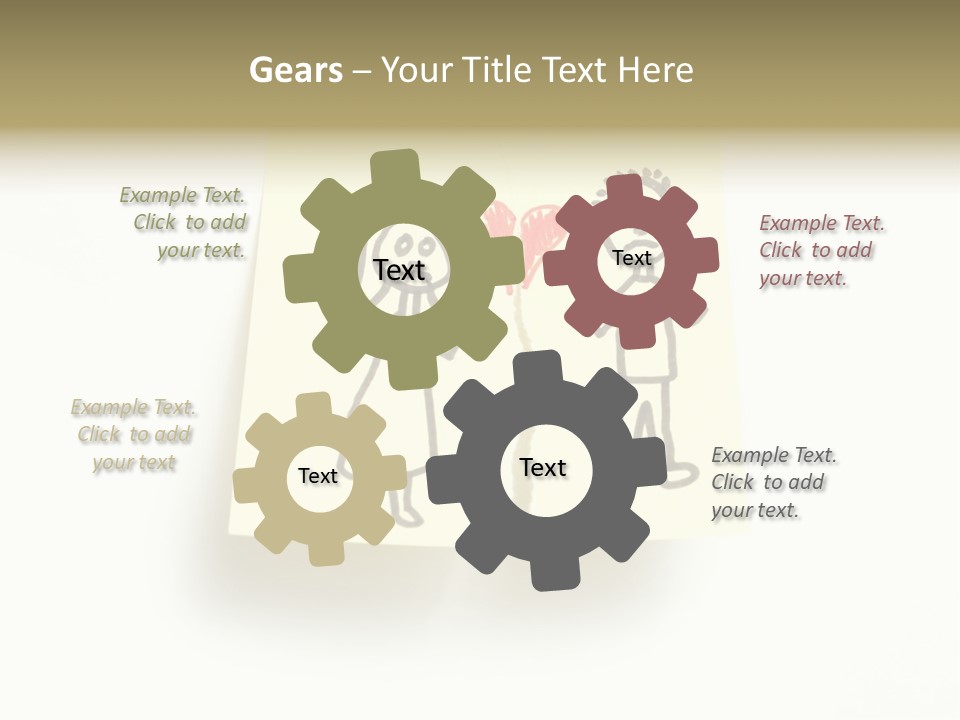 Gears – Your Title Text Here

Example Text. Click to add your text.

Text

Text

Example Text. Click to add your text.

Example Text. Click to add your text

Text

Text

Example Text. Click to add your text.